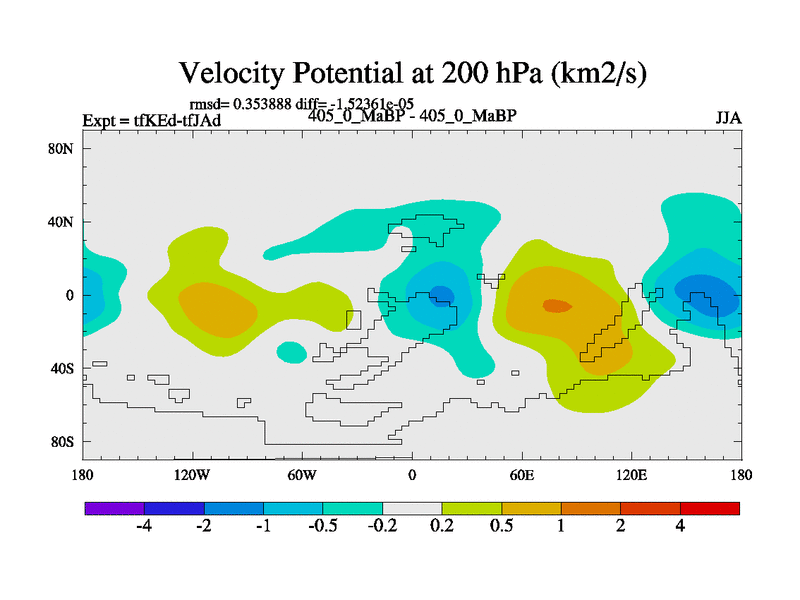 Velocity Potential at 200 hPa (km2/s)

rmsd= 0.353888 diff= -1.52361e-05

Expt = tfKEd-tfJAd

405_0_MaBP - 405_0_MaBP

JJA

80N
40N
0
40S
80S

180
120W
60W
0
60E
120E
180

-4
-2
-1
-0.5
-0.2
0.2
0.5
1
2
4